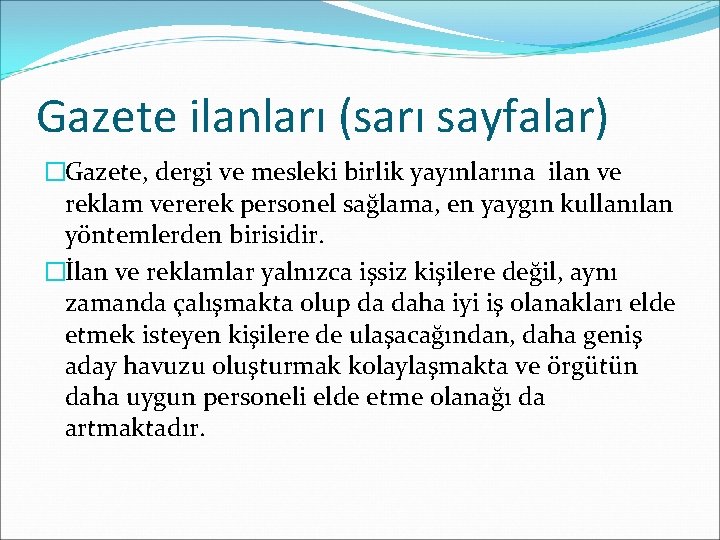 Gazete ilanları (sarı sayfalar)

Gazete, dergi ve mesleki birlik yayınlarına ilan ve reklam vererek personel sağlama, en yaygın kullanılan yöntemlerden birisidir.

İlan ve reklamlar yalnızca işsiz kişilere değil, aynı zamanda çalışmakta olup da daha iyi iş olanakları elde etmek isteyen kişilere de ulaşacağından, daha geniş aday havuzu oluşturmak kolaylaşmakta ve örgütün daha uygun personeli elde etme olanağı da artmaktadır.